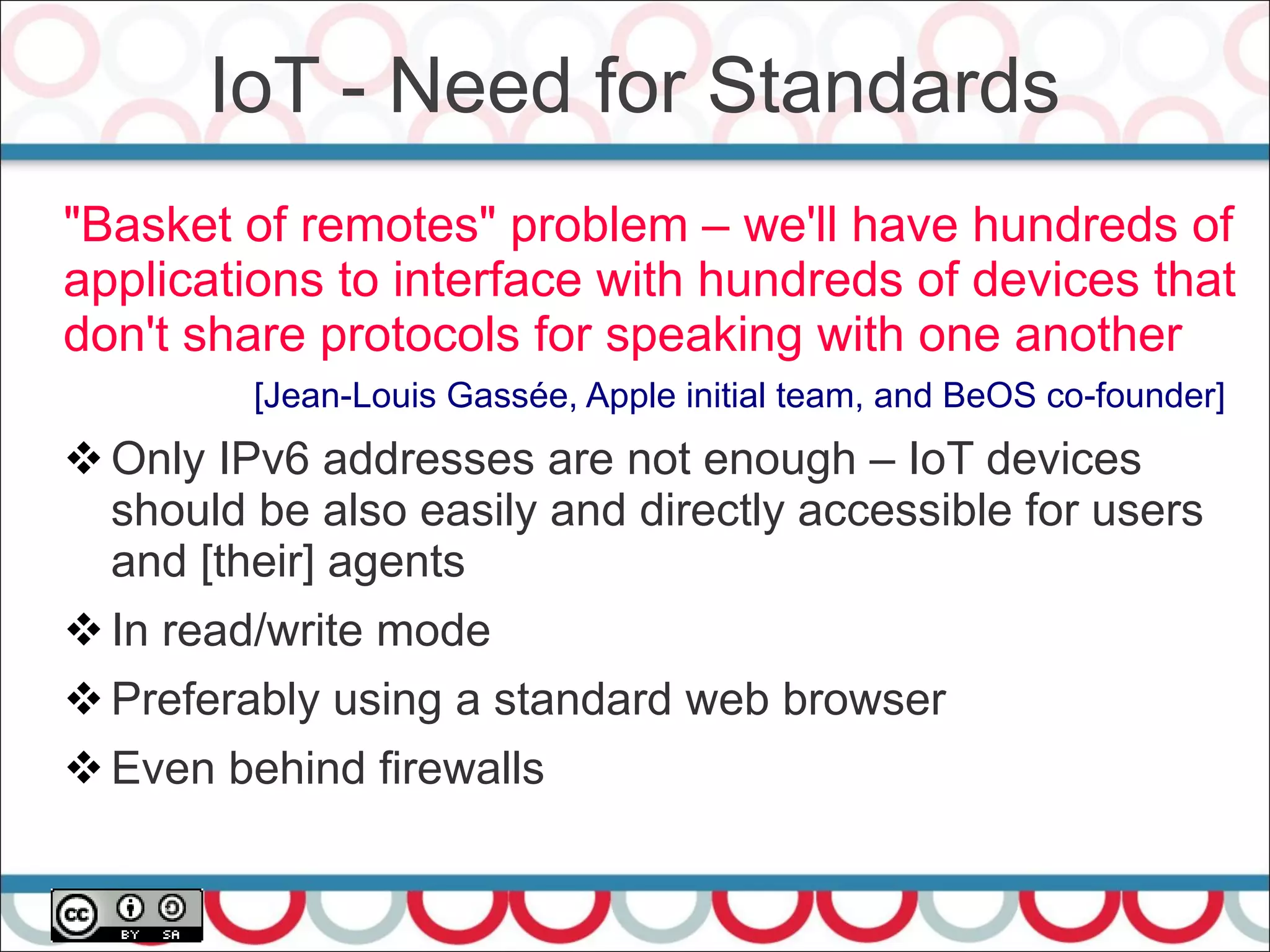 IoT - Need for Standards

"Basket of remotes" problem – we'll have hundreds of applications to interface with hundreds of devices that don't share protocols for speaking with one another

[Jean-Louis Gassée, Apple initial team, and BeOS co-founder]

❖ Only IPv6 addresses are not enough – IoT devices should be also easily and directly accessible for users and [their] agents

❖ In read/write mode

❖ Preferably using a standard web browser

❖ Even behind firewalls

cc BY SA